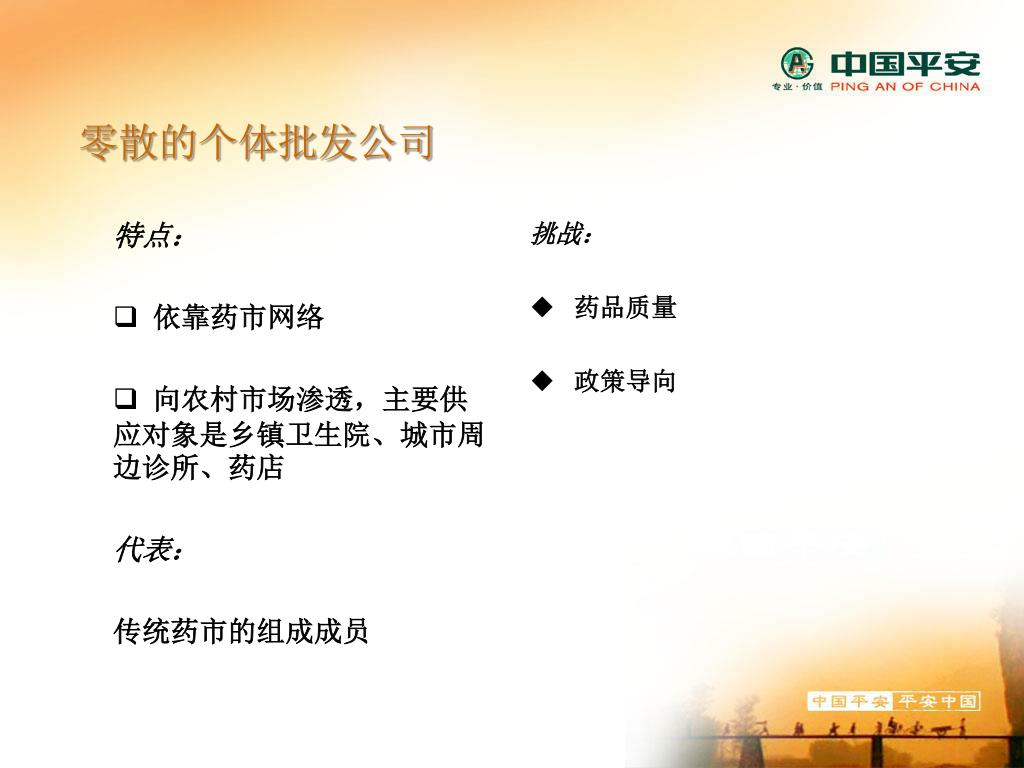 中国平安
专业·价值 PING AN OF CHINA

零散的个体批发公司

特点：

❑ 依靠药市网络

❑ 向农村市场渗透，主要供应对象是乡镇卫生院、城市周边诊所、药店

代表：

传统药市的组成成员

挑战：

◆ 药品质量

◆ 政策导向

中国平安 平安中国